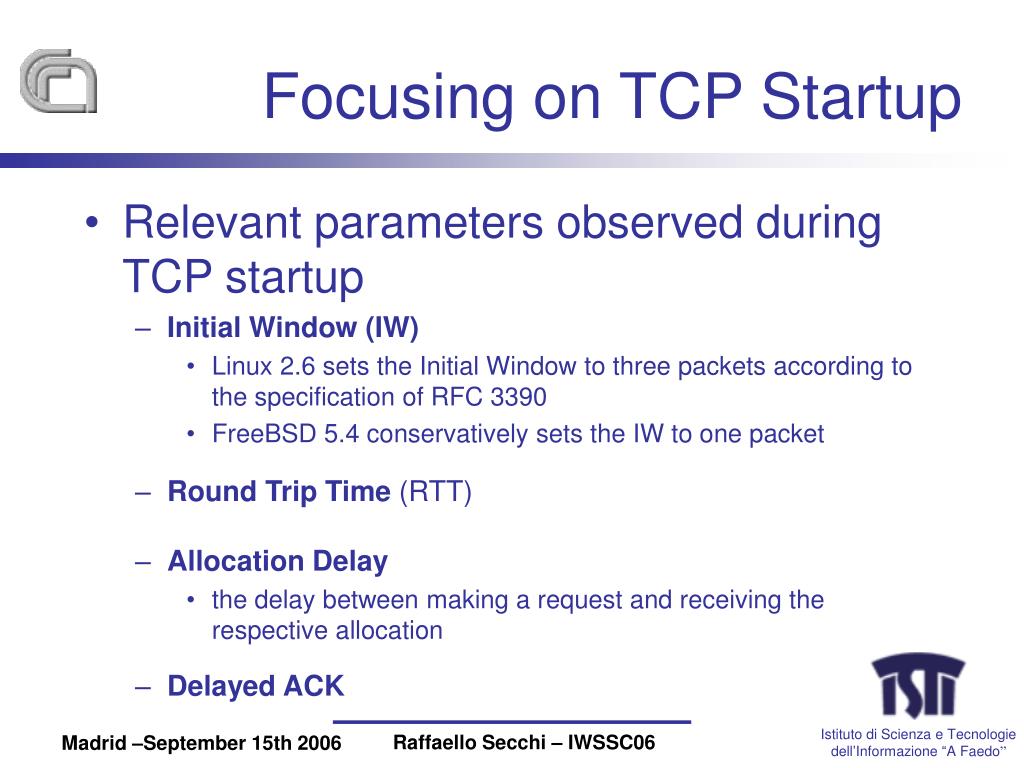 Focusing on TCP Startup

• Relevant parameters observed during TCP startup

– Initial Window (IW)

• Linux 2.6 sets the Initial Window to three packets according to the specification of RFC 3390

• FreeBSD 5.4 conservatively sets the IW to one packet

– Round Trip Time (RTT)

– Allocation Delay

• the delay between making a request and receiving the respective allocation

– Delayed ACK

Madrid –September 15th 2006

Raffaello Secchi – IWSSC06

ISTI

Istituto di Scienza e Tecnologie dell'Informazione "A Faedo"